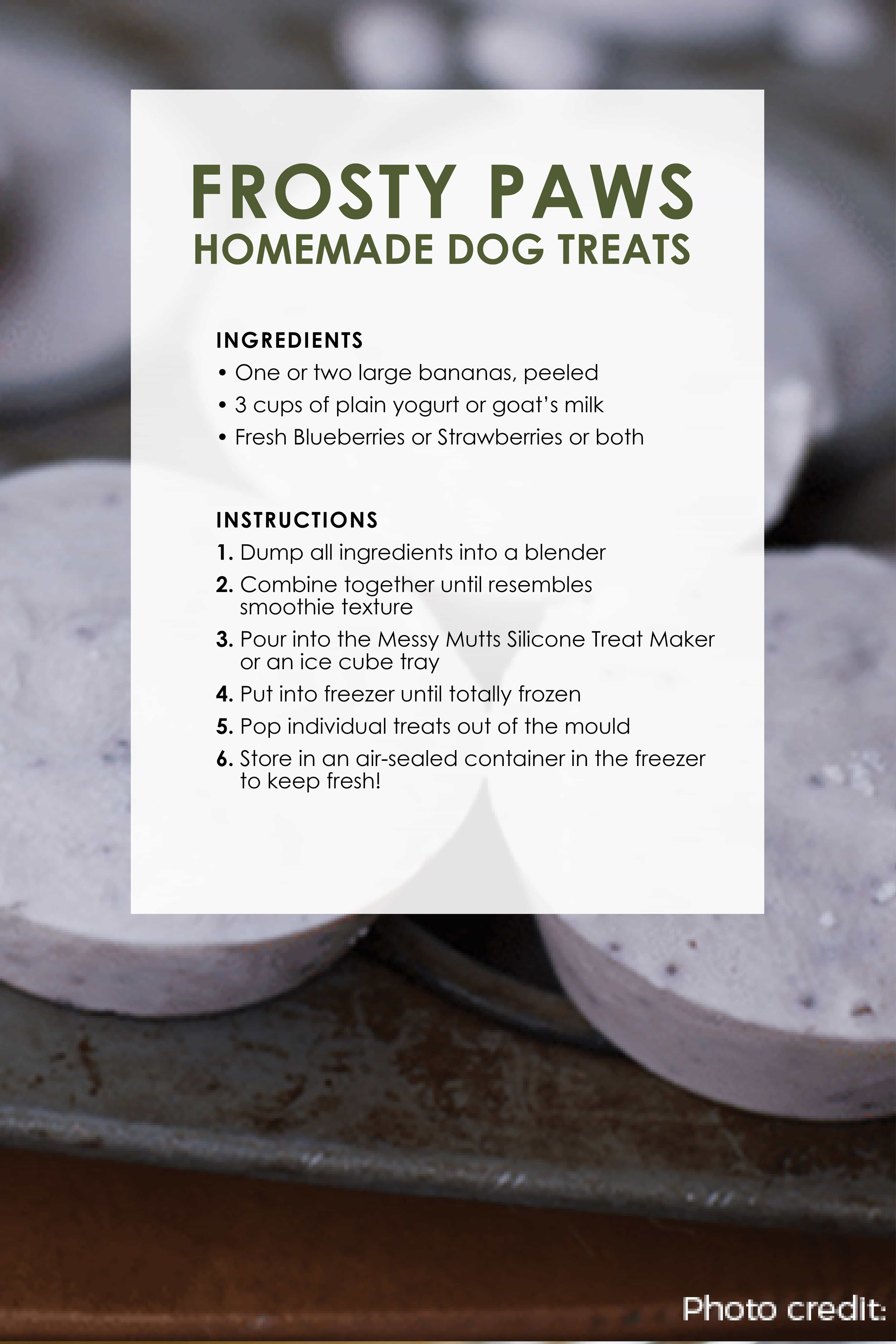 FROSTY PAWS
HOMEMADE DOG TREATS

INGREDIENTS
• One or two large bananas, peeled
• 3 cups of plain yogurt or goat's milk
• Fresh Blueberries or Strawberries or both

INSTRUCTIONS
1. Dump all ingredients into a blender
2. Combine together until resembles smoothie texture
3. Pour into the Messy Mutts Silicone Treat Maker or an ice cube tray
4. Put into freezer until totally frozen
5. Pop individual treats out of the mould
6. Store in an air-sealed container in the freezer to keep fresh!

Photo credit: